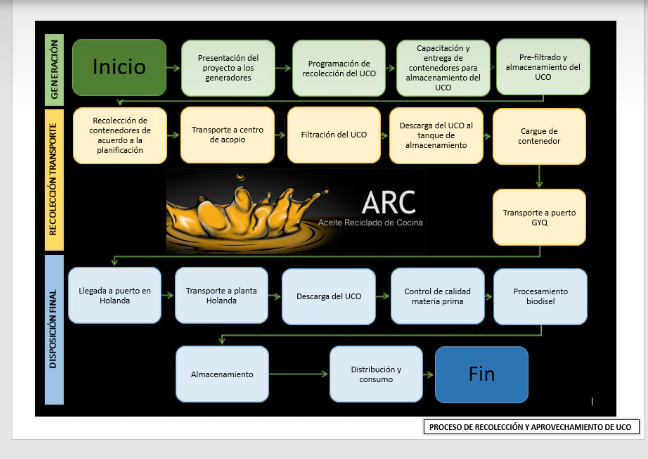 GENERACIÓN

Inicio

Presentación del proyecto a los generadores

Programación de recolección del UCO

Capacitación y entrega de contenedores para almacenamiento del UCO

Pre-filtrado y almacenamiento del UCO

RECOLECCIÓN TRANSPORTE

Recolección de contenedores de acuerdo a la planificación

Transporte a centro de acopio

Filtración del UCO

Descarga del UCO al tanque de almacenamiento

Cargue de contenedor

ARC
Aceite Reciclado de Cocina

Transporte a puerto GYQ

DISPOSICIÓN FINAL

Llegada a puerto en Holanda

Transporte a planta Holanda

Descarga del UCO

Control de calidad materia prima

Procesamiento biodisel

Almacenamiento

Distribución y consumo

Fin

PROCESO DE RECOLECCIÓN Y APROVECHAMIENTO DE UCO